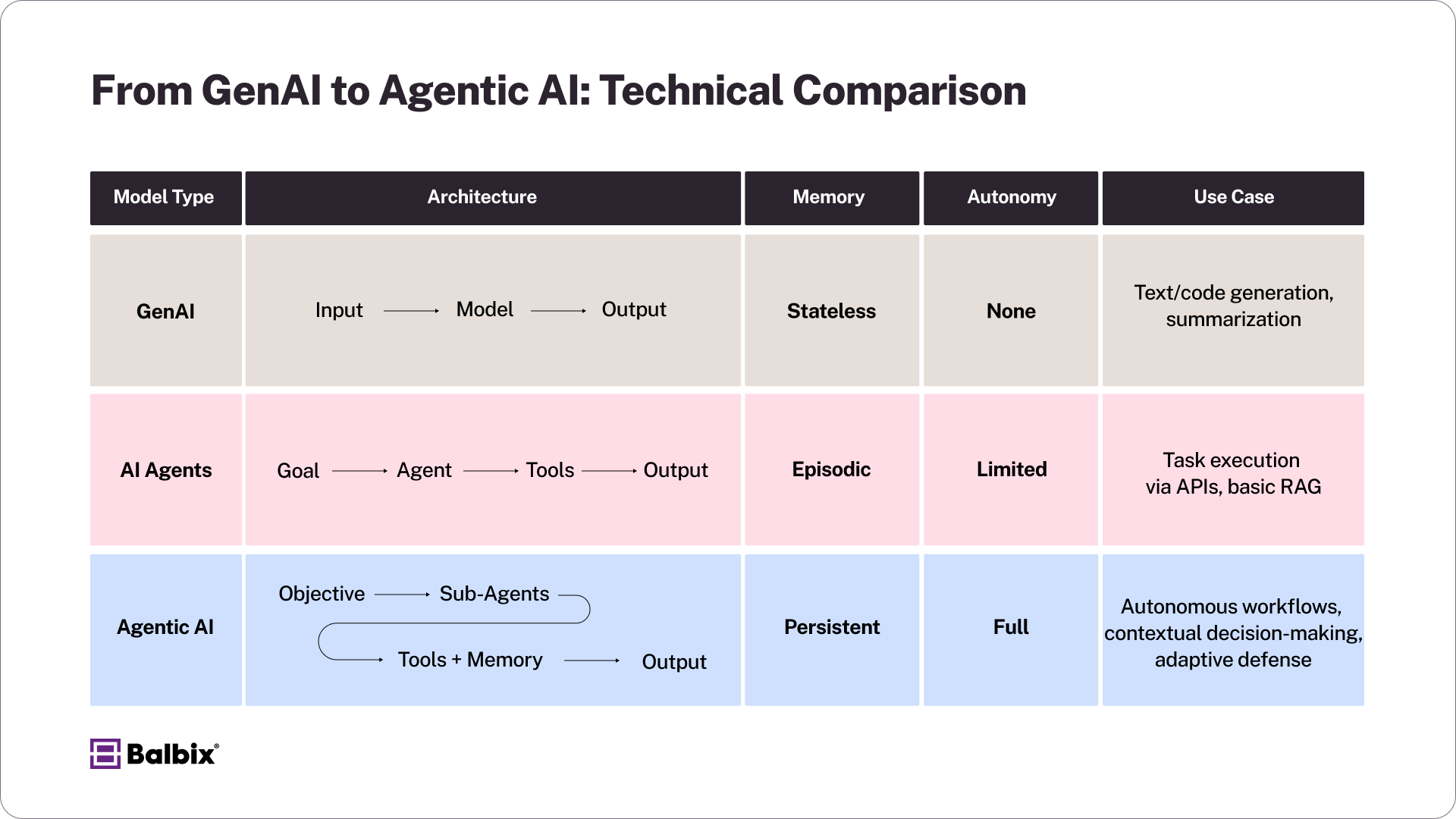 From GenAI to Agentic AI: Technical Comparison

| Model Type | Architecture | Memory | Autonomy | Use Case |
|---|---|---|---|---|
| GenAI | Input → Model → Output | Stateless | None | Text/code generation, summarization |
| AI Agents | Goal → Agent → Tools → Output | Episodic | Limited | Task execution via APIs, basic RAG |
| Agentic AI | Objective → Sub-Agents → Tools + Memory → Output | Persistent | Full | Autonomous workflows, contextual decision-making, adaptive defense |

Balbix®